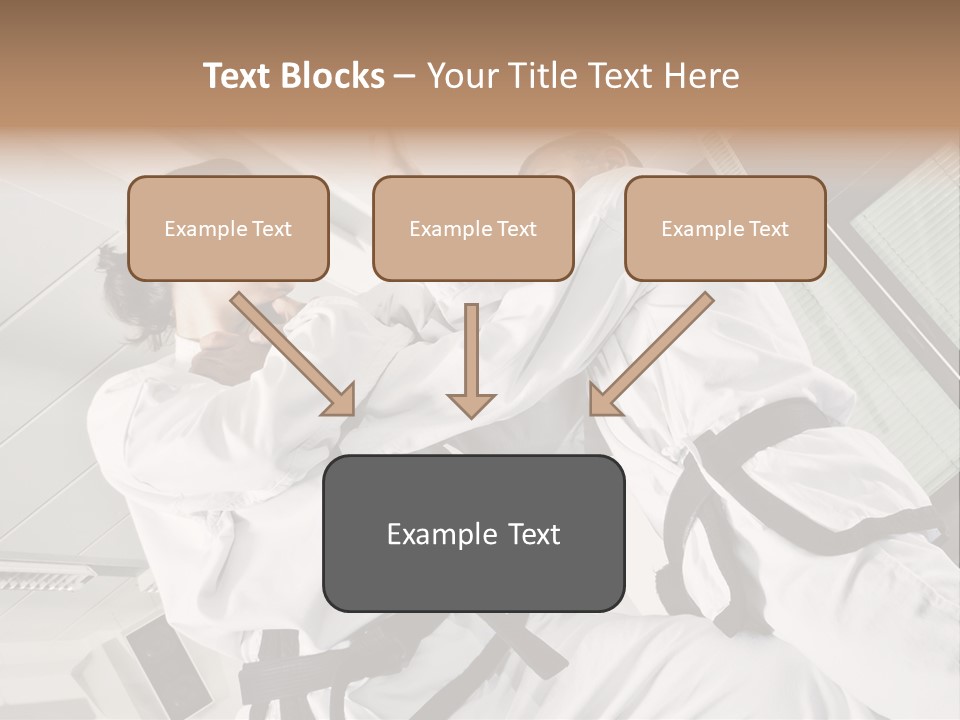 Text Blocks – Your Title Text Here

Example Text

Example Text

Example Text

Example Text